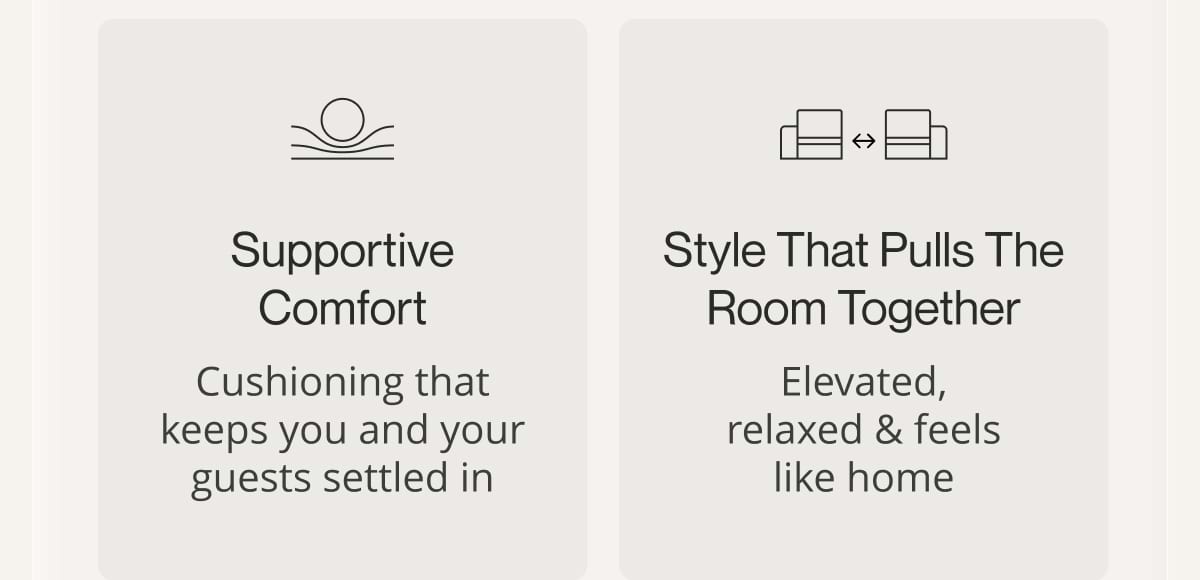 Supportive Comfort

Cushioning that keeps you and your guests settled in

Style That Pulls The Room Together

Elevated, relaxed & feels like home